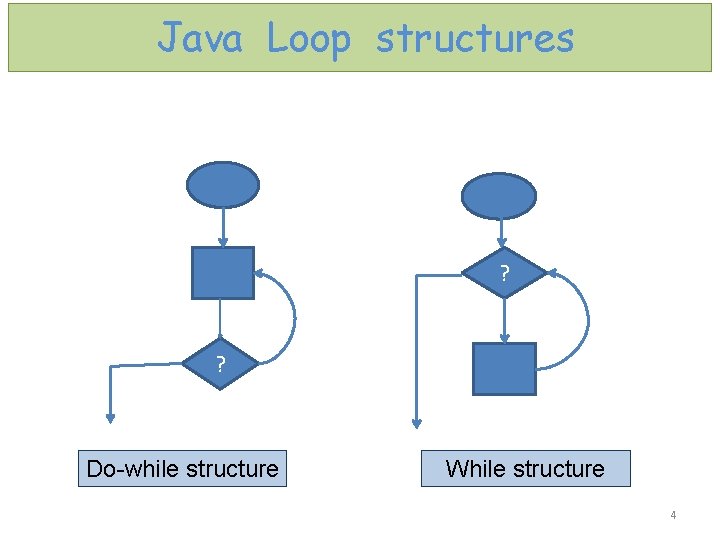 Java Loop structures

?

?

Do-while structure

While structure

4